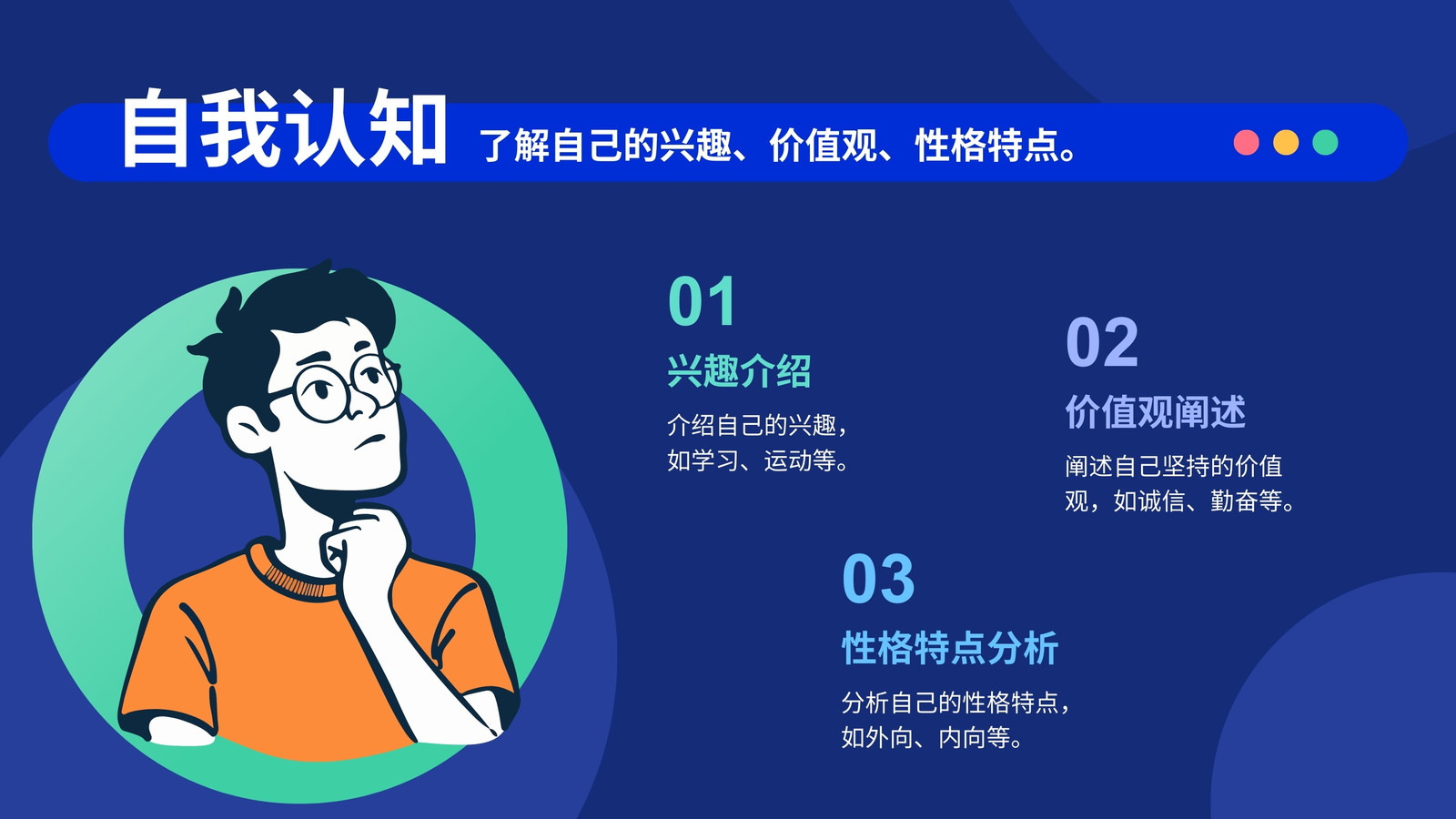 自我认知 了解自己的兴趣、价值观、性格特点。

01
兴趣介绍
介绍自己的兴趣，如学习、运动等。

02
价值观阐述
阐述自己坚持的价值观，如诚信、勤奋等。

03
性格特点分析
分析自己的性格特点，如外向、内向等。